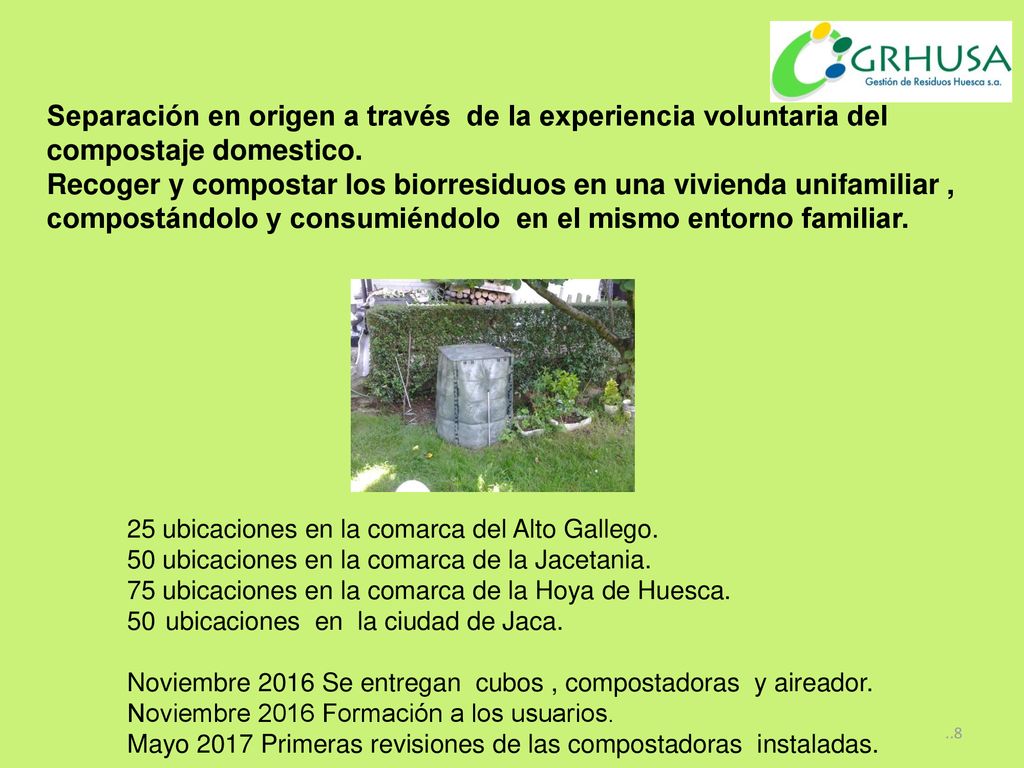 GRHUSA
Gestión de Residuos Huesca s.a.

Separación en origen a través de la experiencia voluntaria del compostaje domestico.
Recoger y compostar los biorresiduos en una vivienda unifamiliar , compostándolo y consumiéndolo en el mismo entorno familiar.

25 ubicaciones en la comarca del Alto Gallego.
50 ubicaciones en la comarca de la Jacetania.
75 ubicaciones en la comarca de la Hoya de Huesca.
50 ubicaciones en la ciudad de Jaca.

Noviembre 2016 Se entregan cubos , compostadoras y aireador.
Noviembre 2016 Formación a los usuarios.
Mayo 2017 Primeras revisiones de las compostadoras instaladas.

..8